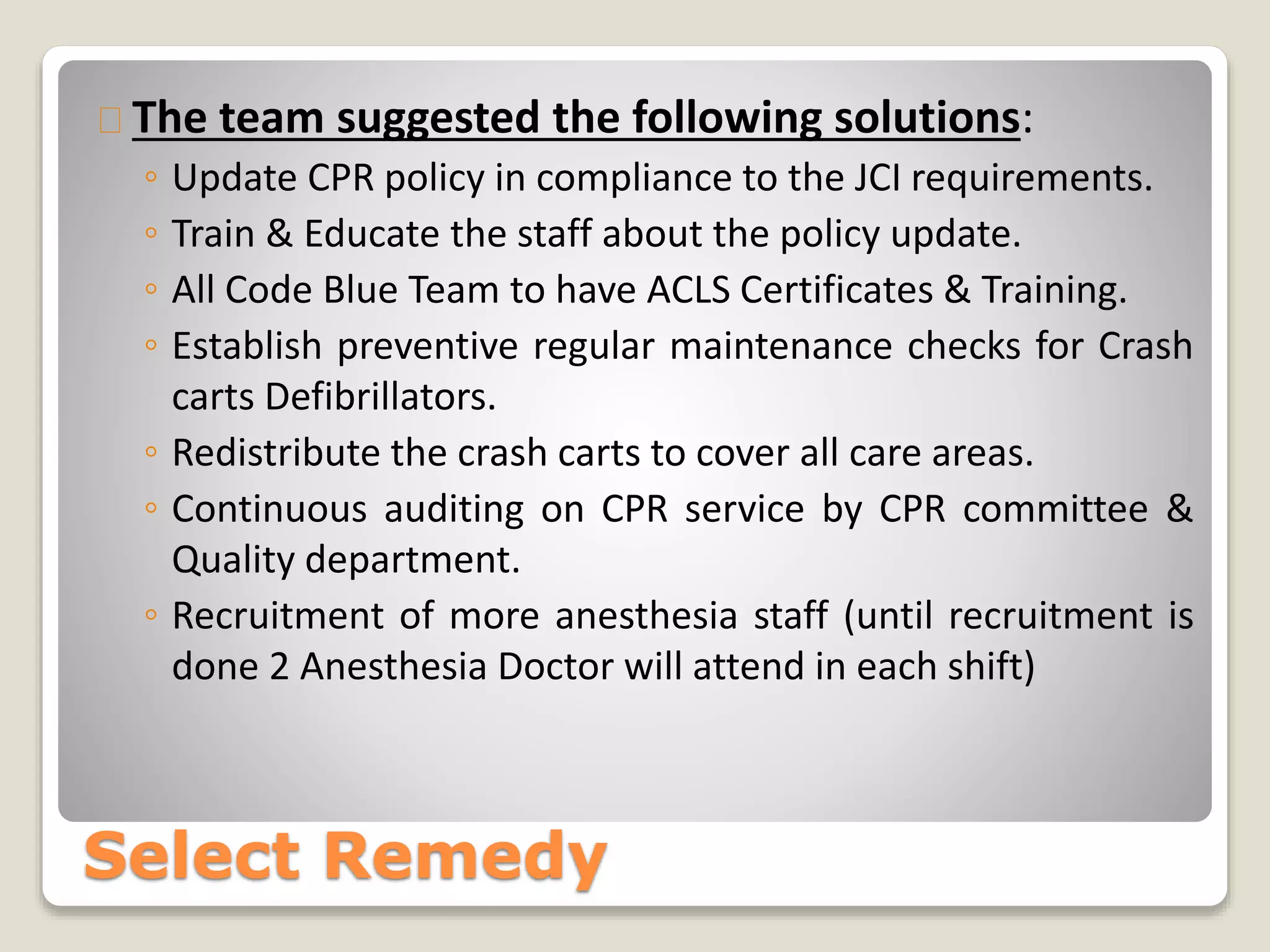 The team suggested the following solutions:

◦ Update CPR policy in compliance to the JCI requirements.
◦ Train & Educate the staff about the policy update.
◦ All Code Blue Team to have ACLS Certificates & Training.
◦ Establish preventive regular maintenance checks for Crash carts Defibrillators.
◦ Redistribute the crash carts to cover all care areas.
◦ Continuous auditing on CPR service by CPR committee & Quality department.
◦ Recruitment of more anesthesia staff (until recruitment is done 2 Anesthesia Doctor will attend in each shift)

Select Remedy